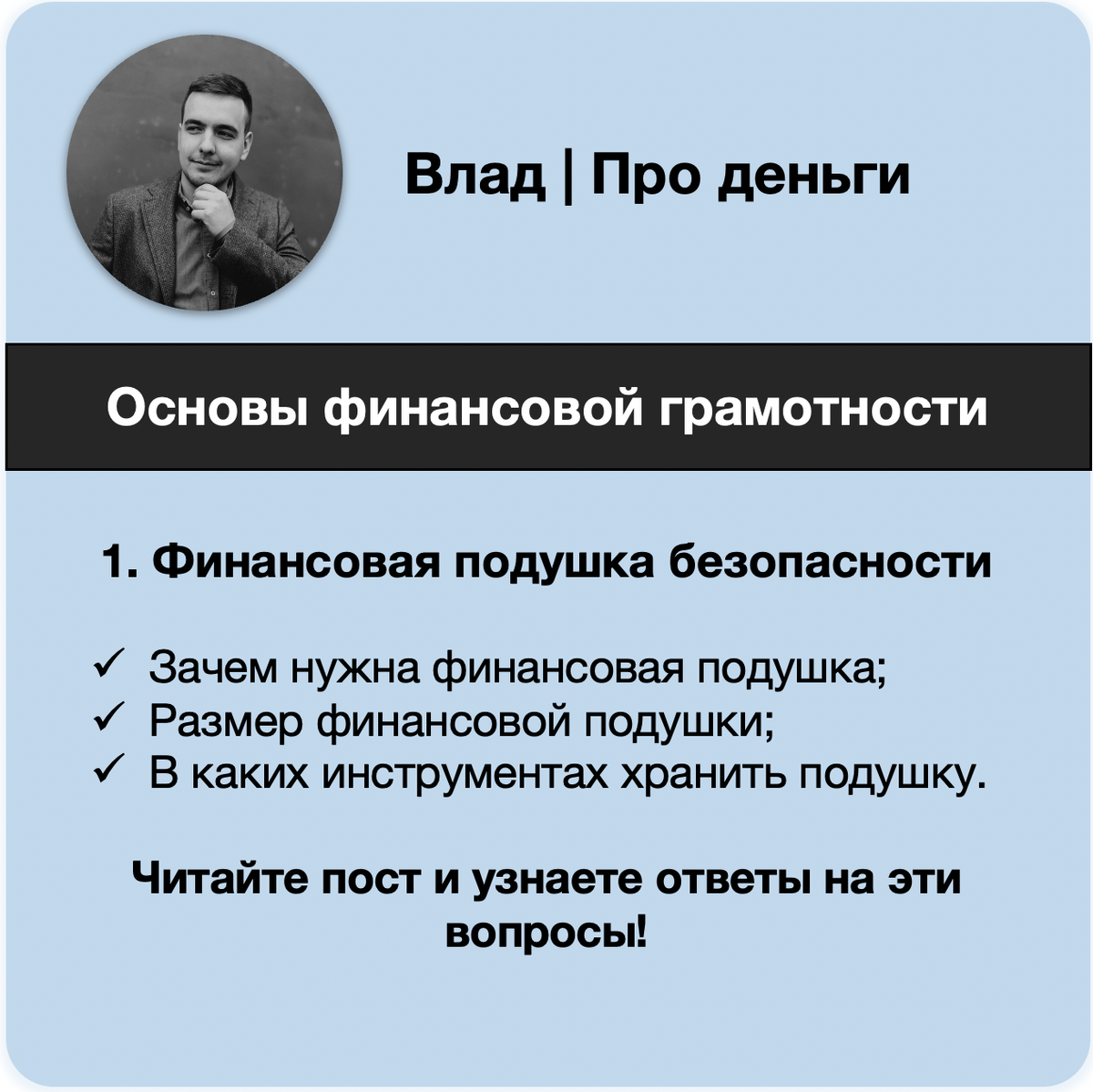 Влад | Про деньги

Основы финансовой грамотности

1. Финансовая подушка безопасности

✓ Зачем нужна финансовая подушка;
✓ Размер финансовой подушки;
✓ В каких инструментах хранить подушку.

Читайте пост и узнаете ответы на эти вопросы!